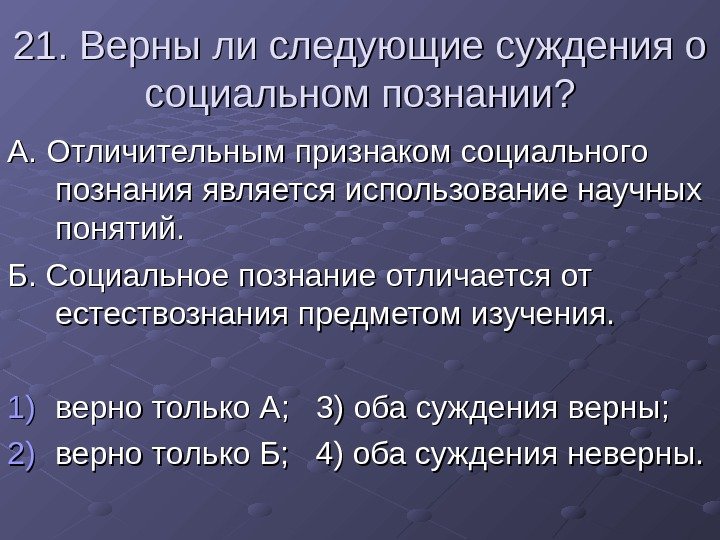 21. Верны ли следующие суждения о социальном познании?

А. Отличительным признаком социального познания является использование научных понятий.

Б. Социальное познание отличается от естествознания предметом изучения.

1) верно только А; 3) оба суждения верны;
2) верно только Б; 4) оба суждения неверны.